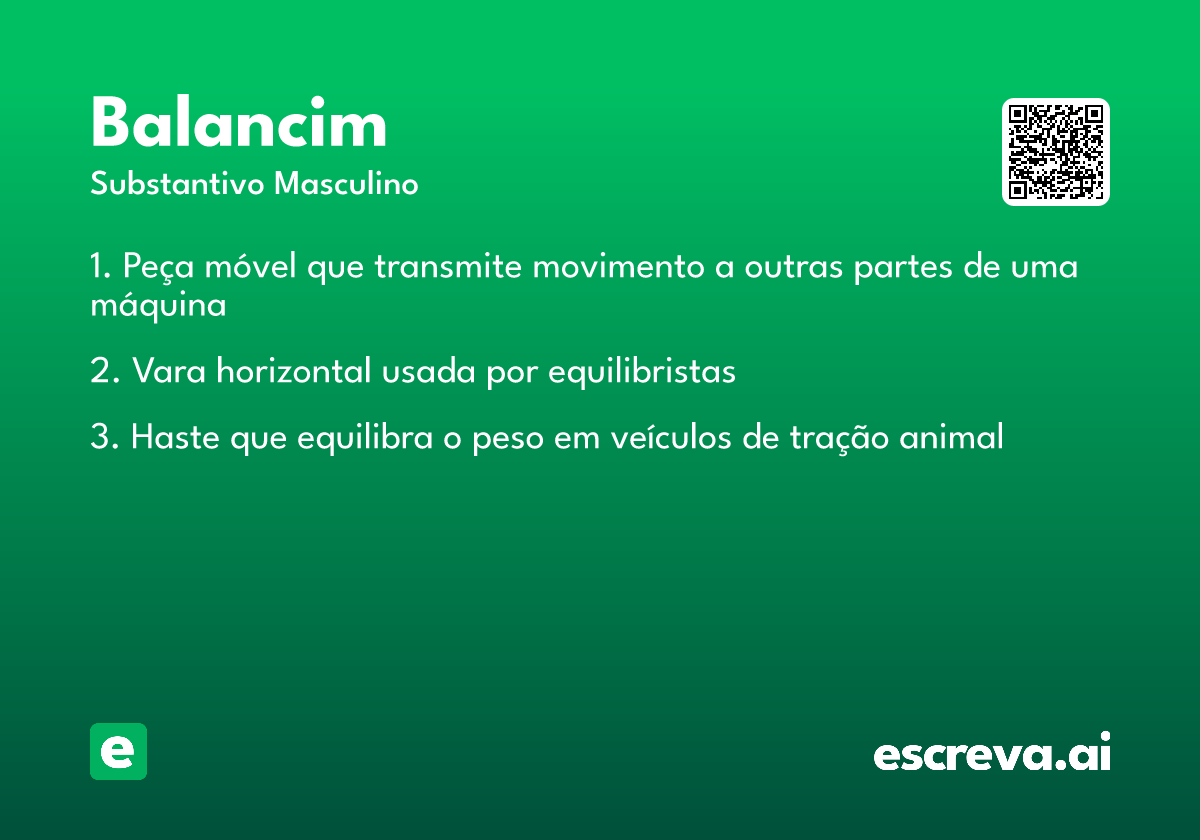 Balancim
Substantivo Masculino

1. Peça móvel que transmite movimento a outras partes de uma máquina

2. Vara horizontal usada por equilibristas

3. Haste que equilibra o peso em veículos de tração animal

e

escreva.ai